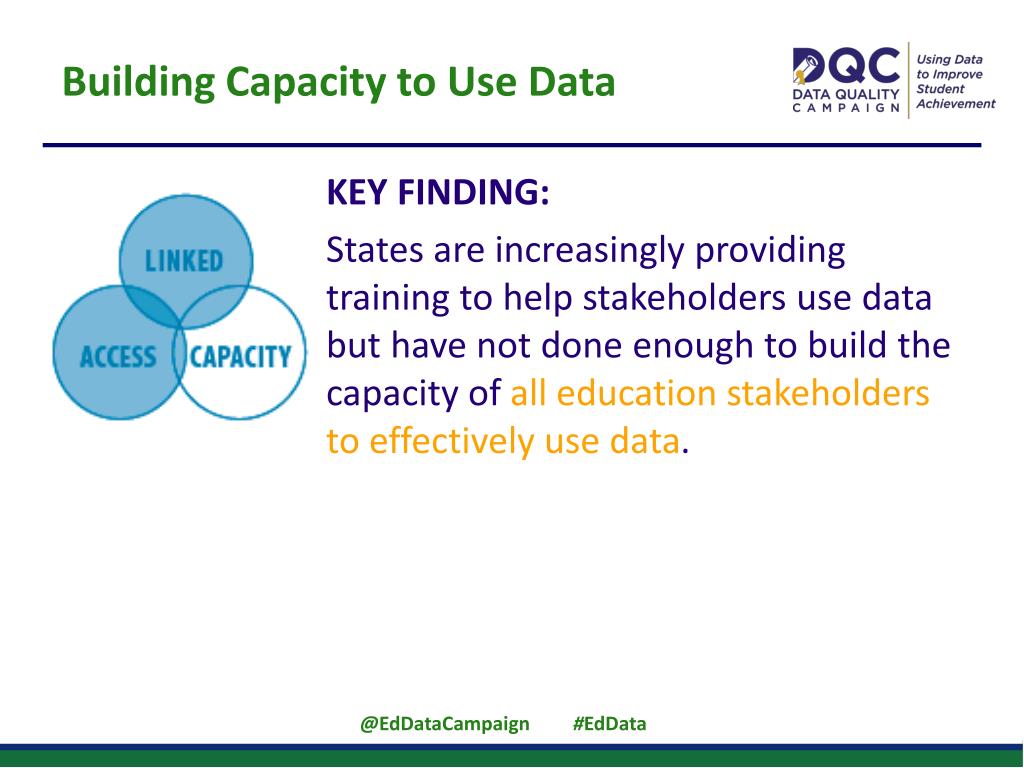 Building Capacity to Use Data

DQC DATA QUALITY CAMPAIGN

Using Data to Improve Student Achievement

LINKED

ACCESS

CAPACITY

KEY FINDING:

States are increasingly providing training to help stakeholders use data but have not done enough to build the capacity of all education stakeholders to effectively use data.

@EdDataCampaign #EdData